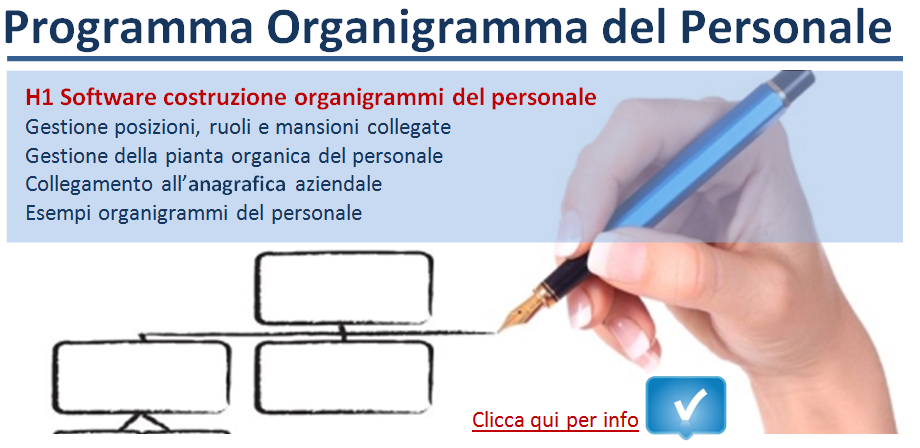 Programma Organigramma del Personale

H1 Software costruzione organigrammi del personale
Gestione posizioni, ruoli e mansioni collegate
Gestione della pianta organica del personale
Collegamento all'anagrafica aziendale
Esempi organigrammi del personale

Clicca qui per info